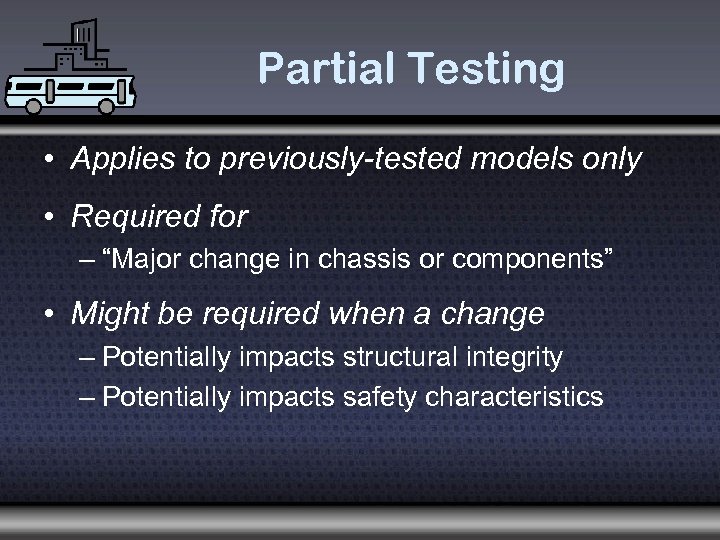 Partial Testing

• Applies to previously-tested models only

• Required for
– “Major change in chassis or components”

• Might be required when a change
– Potentially impacts structural integrity
– Potentially impacts safety characteristics